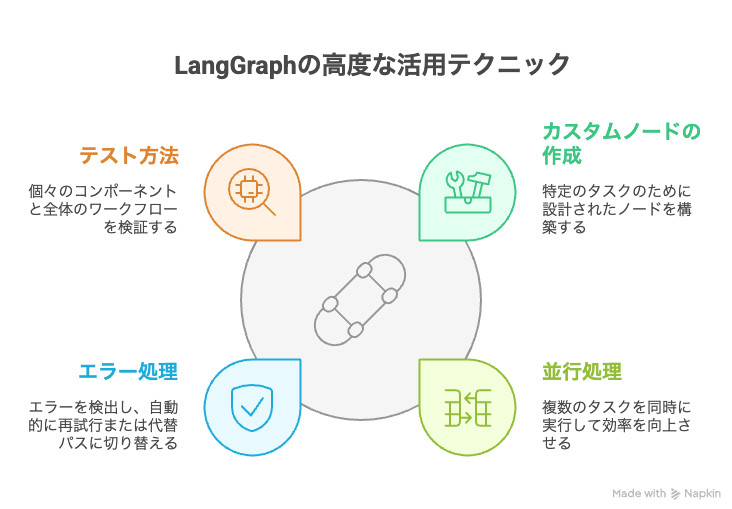 LangGraphの高度な活用テクニック

テスト方法

個々のコンポーネントと全体のワークフローを検証する

カスタムノードの作成

特定のタスクのために設計されたノードを構築する

エラー処理

エラーを検出し、自動的に再試行または代替パスに切り替える

並行処理

複数のタスクを同時に実行して効率を向上させる

Made with Napkin